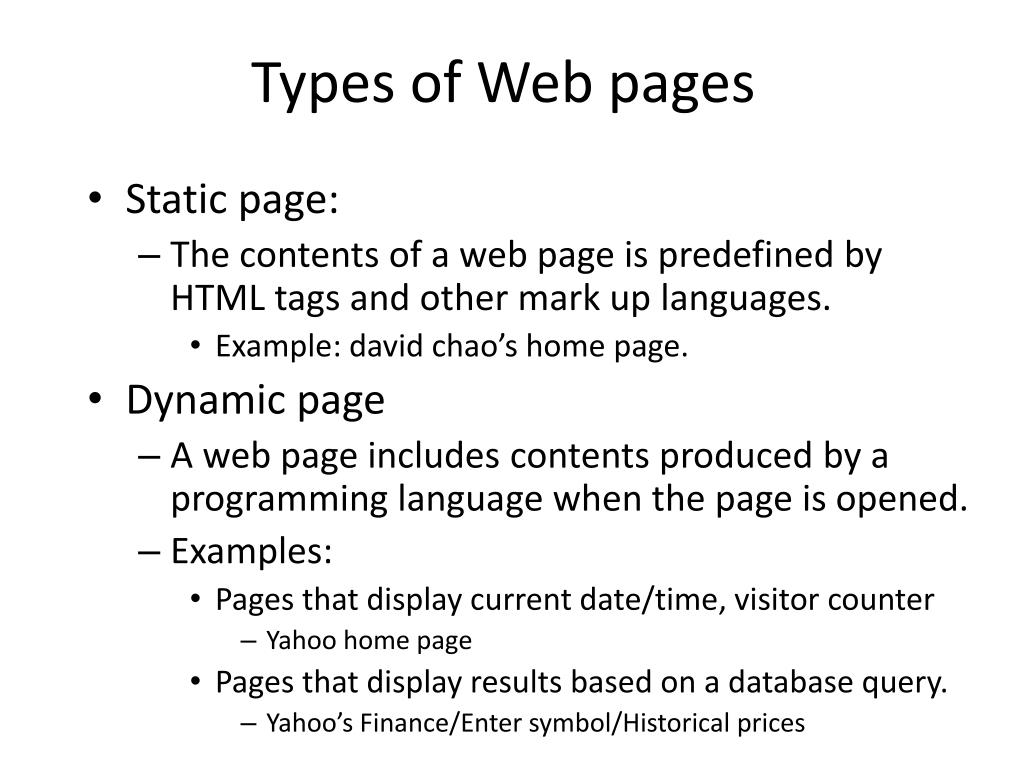 Types of Web pages

• Static page:
– The contents of a web page is predefined by HTML tags and other mark up languages.
• Example: david chao’s home page.
• Dynamic page
– A web page includes contents produced by a programming language when the page is opened.
– Examples:
• Pages that display current date/time, visitor counter
– Yahoo home page
• Pages that display results based on a database query.
– Yahoo’s Finance/Enter symbol/Historical prices